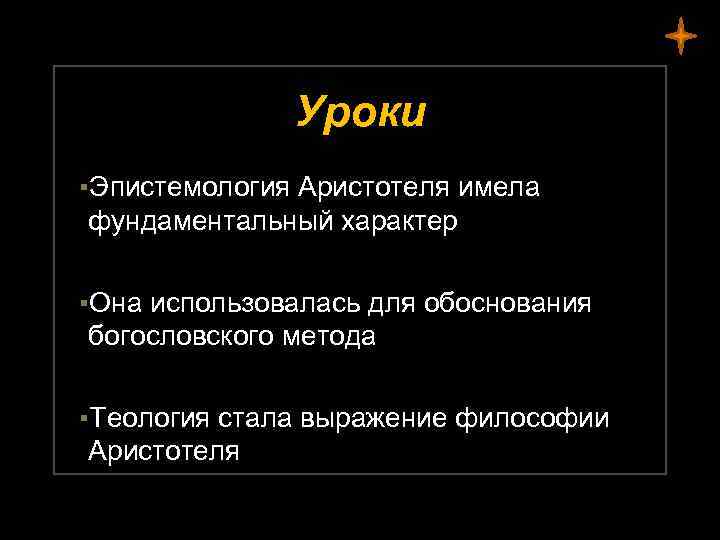 Уроки

▪Эпистемология Аристотеля имела фундаментальный характер

▪Она использовалась для обоснования богословского метода

▪Теология стала выражение философии Аристотеля